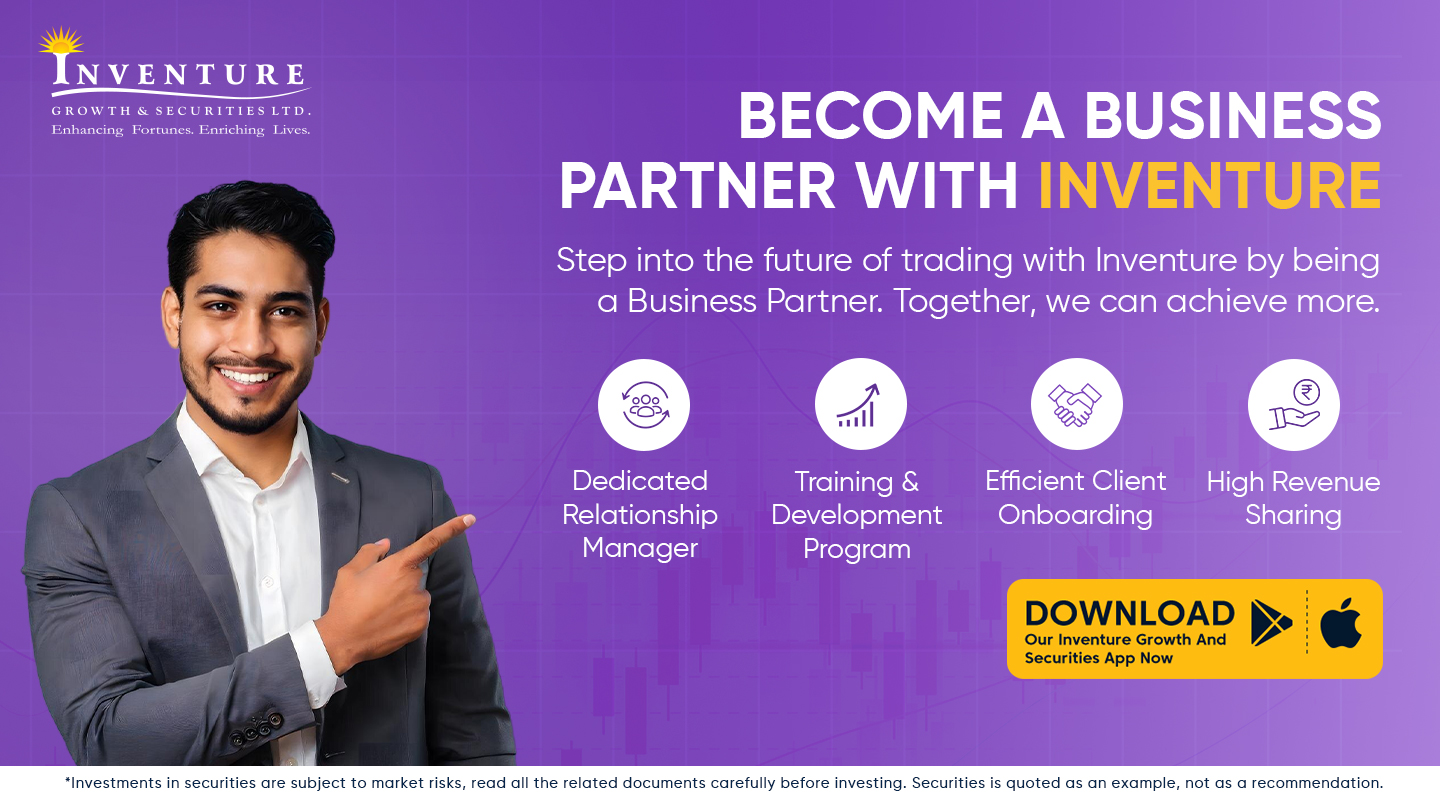 INVENTURE
GROWTH & SECURITIES LTD.
Enhancing Fortunes. Enriching Lives.

BECOME A BUSINESS PARTNER WITH INVENTURE

Step into the future of trading with Inventure by being a Business Partner. Together, we can achieve more.

Dedicated Relationship Manager

Training & Development Program

Efficient Client Onboarding

High Revenue Sharing

DOWNLOAD
Our Inventure Growth And Securities App Now

*Investments in securities are subject to market risks, read all the related documents carefully before investing. Securities is quoted as an example, not as a recommendation.